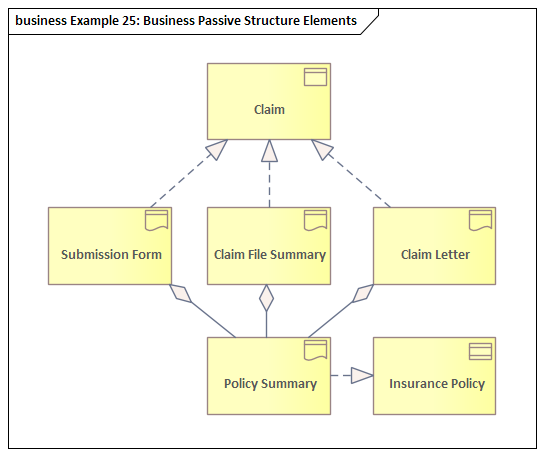 business Example 25: Business Passive Structure Elements

Claim

Submission Form

Claim File Summary

Claim Letter

Policy Summary

Insurance Policy